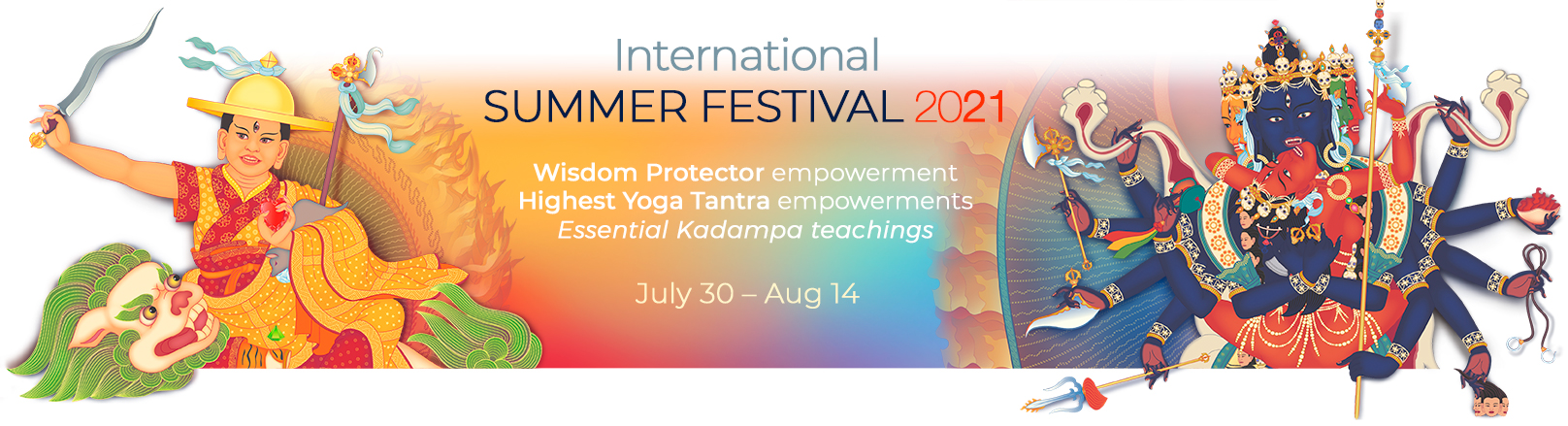 International
SUMMER FESTIVAL 2021

Wisdom Protector empowerment
Highest Yoga Tantra empowerments
Essential Kadampa teachings

July 30 – Aug 14